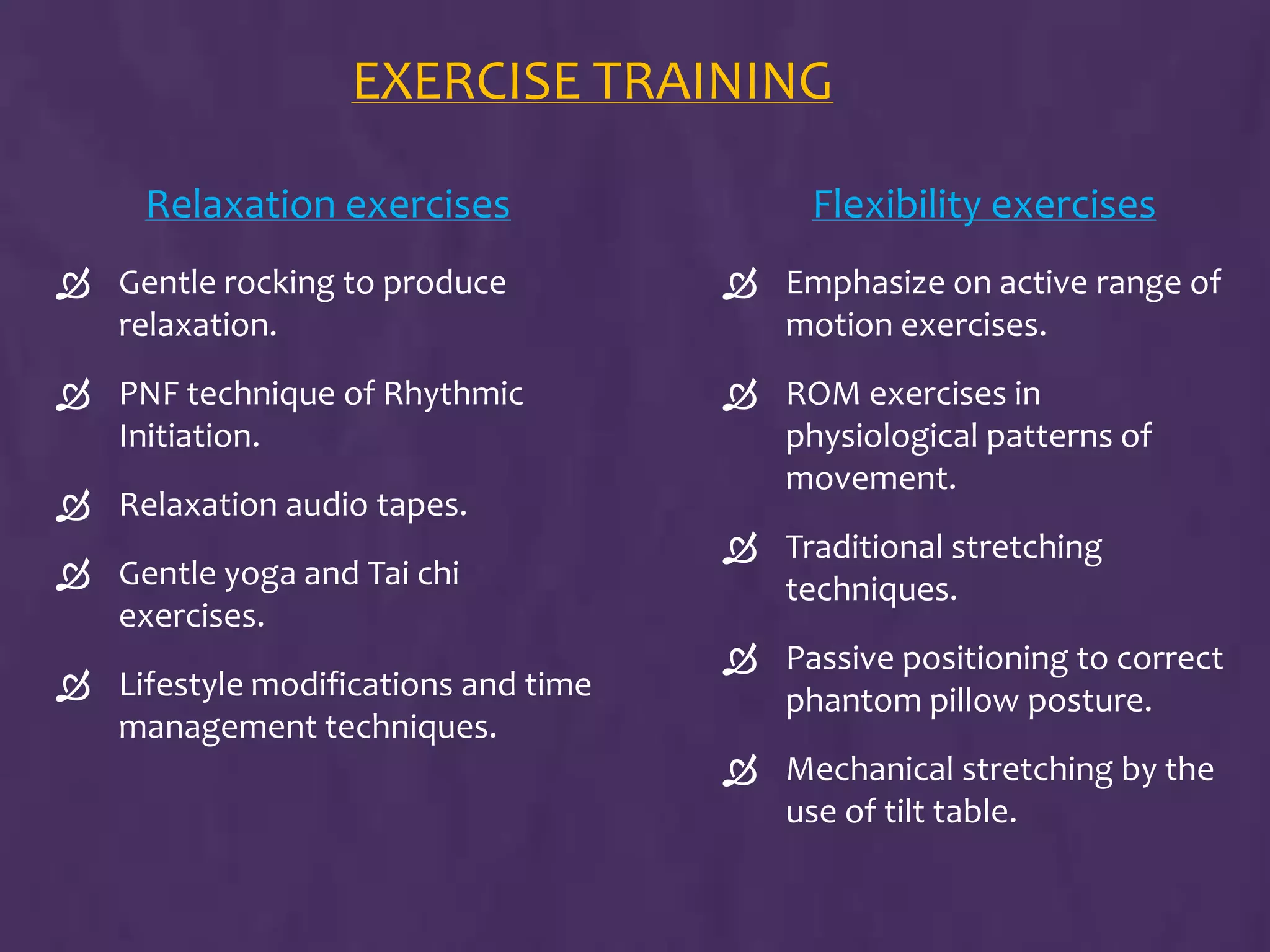 EXERCISE TRAINING

Relaxation exercises

Gentle rocking to produce relaxation.

PNF technique of Rhythmic Initiation.

Relaxation audio tapes.

Gentle yoga and Tai chi exercises.

Lifestyle modifications and time management techniques.

Flexibility exercises

Emphasize on active range of motion exercises.

ROM exercises in physiological patterns of movement.

Traditional stretching techniques.

Passive positioning to correct phantom pillow posture.

Mechanical stretching by the use of tilt table.